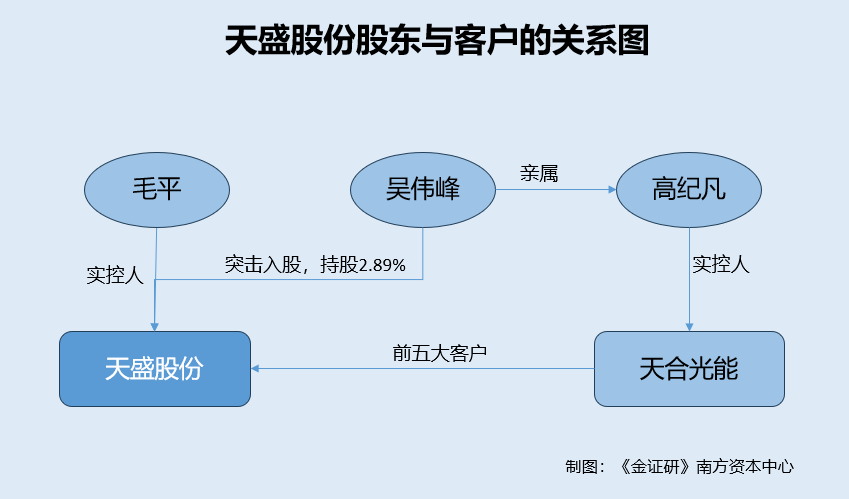 天盛股份股东与客户的关系图

毛平

吴伟峰

亲属

高纪凡

实控人

突击入股，持股2.89%

实控人

天盛股份

前五大客户

天合光能

制图：《金证研》南方资本中心